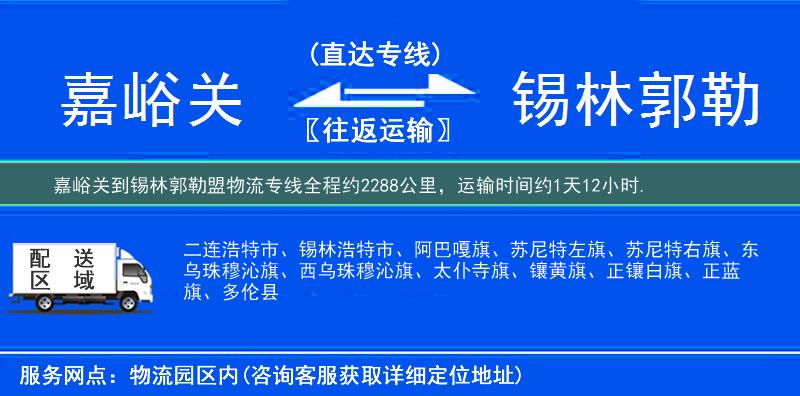 嘉峪关

(直达专线)

〖往返运输〗

锡林郭勒

嘉峪关到锡林郭勒盟物流专线全程约2288公里，运输时间约1天12小时.

配送区域

二连浩特市、锡林浩特市、阿巴嘎旗、苏尼特左旗、苏尼特右旗、东乌珠穆沁旗、西乌珠穆沁旗、太仆寺旗、镶黄旗、正镶白旗、正蓝旗、多伦县

服务网点：物流园区内(咨询客服获取详细定位地址)